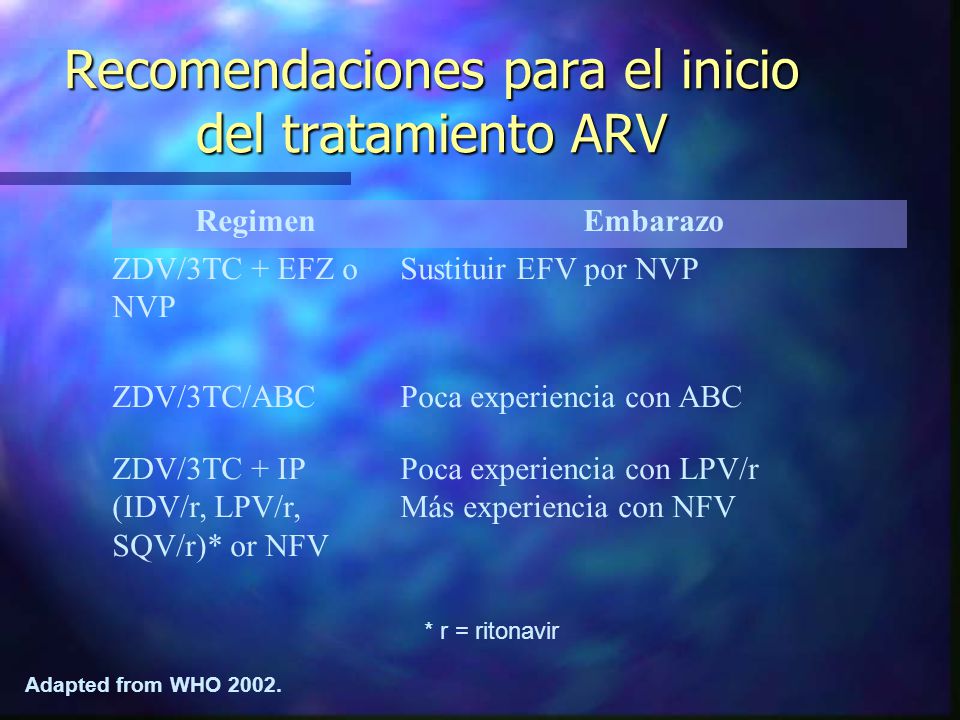 Recomendaciones para el inicio del tratamiento ARV

| Regimen | Embarazo |
|---|---|
| ZDV/3TC + EFZ o NVP | Sustituir EFV por NVP |
| ZDV/3TC/ABC | Poca experiencia con ABC |
| ZDV/3TC + IP (IDV/r, LPV/r, SQV/r)* or NFV | Poca experiencia con LPV/r Más experiencia con NFV |

* r = ritonavir

Adapted from WHO 2002.